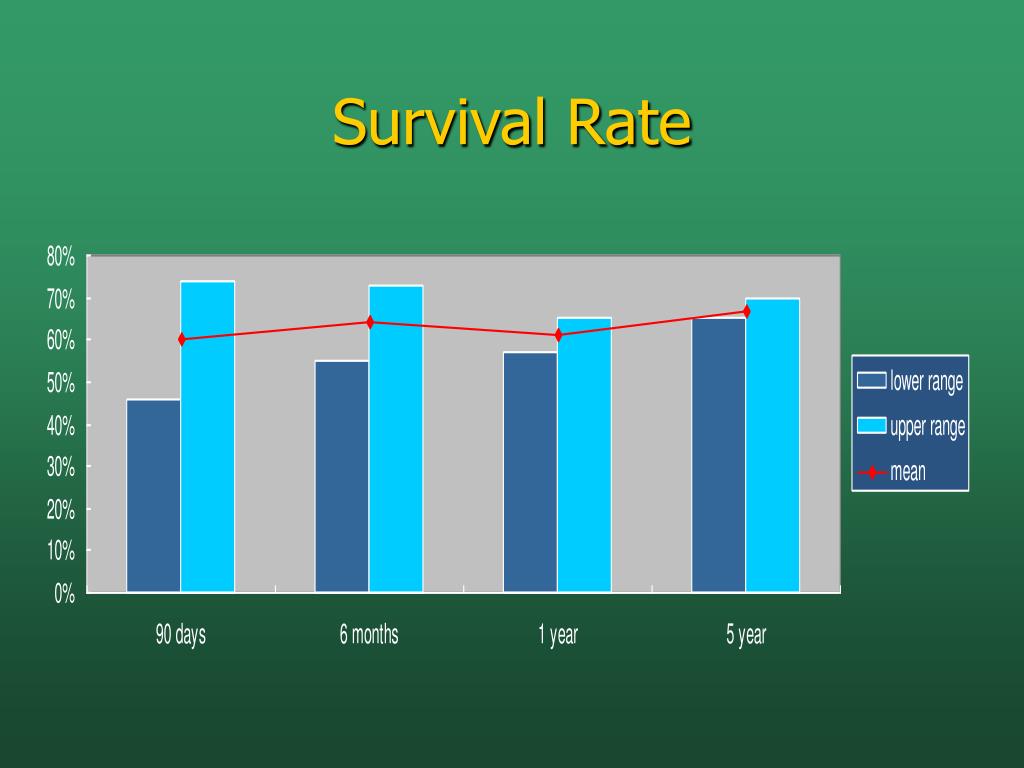 Survival Rate

80%
70%
60%
50%
40%
30%
20%
10%
0%

90 days
6 months
1 year
5 year

lower range
upper range
mean